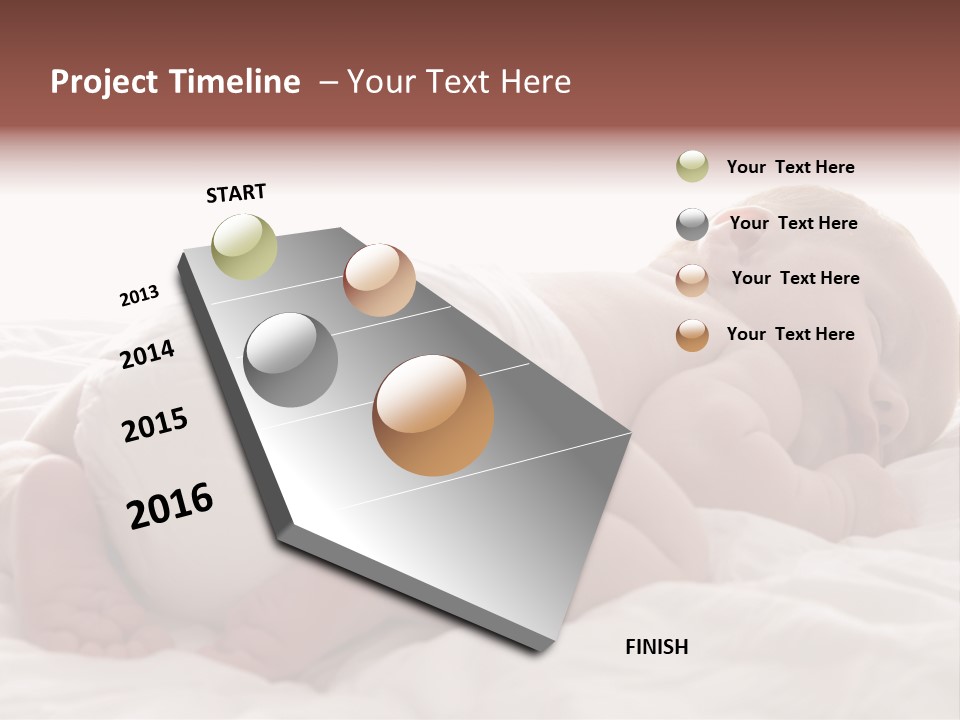 Project Timeline – Your Text Here

START

2013

2014

2015

2016

FINISH

Your Text Here

Your Text Here

Your Text Here

Your Text Here